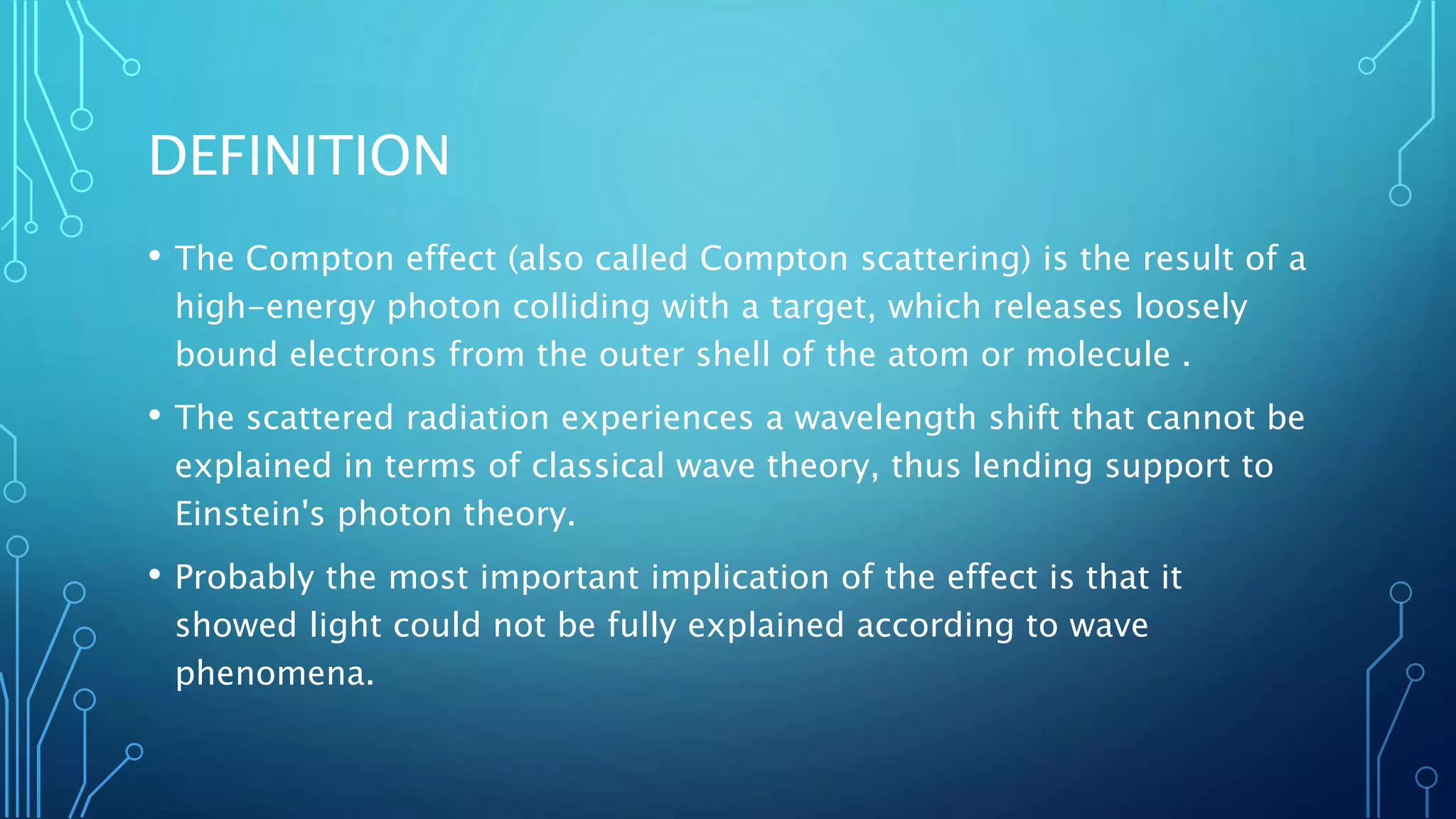 DEFINITION

• The Compton effect (also called Compton scattering) is the result of a high-energy photon colliding with a target, which releases loosely bound electrons from the outer shell of the atom or molecule .

• The scattered radiation experiences a wavelength shift that cannot be explained in terms of classical wave theory, thus lending support to Einstein's photon theory.

• Probably the most important implication of the effect is that it showed light could not be fully explained according to wave phenomena.